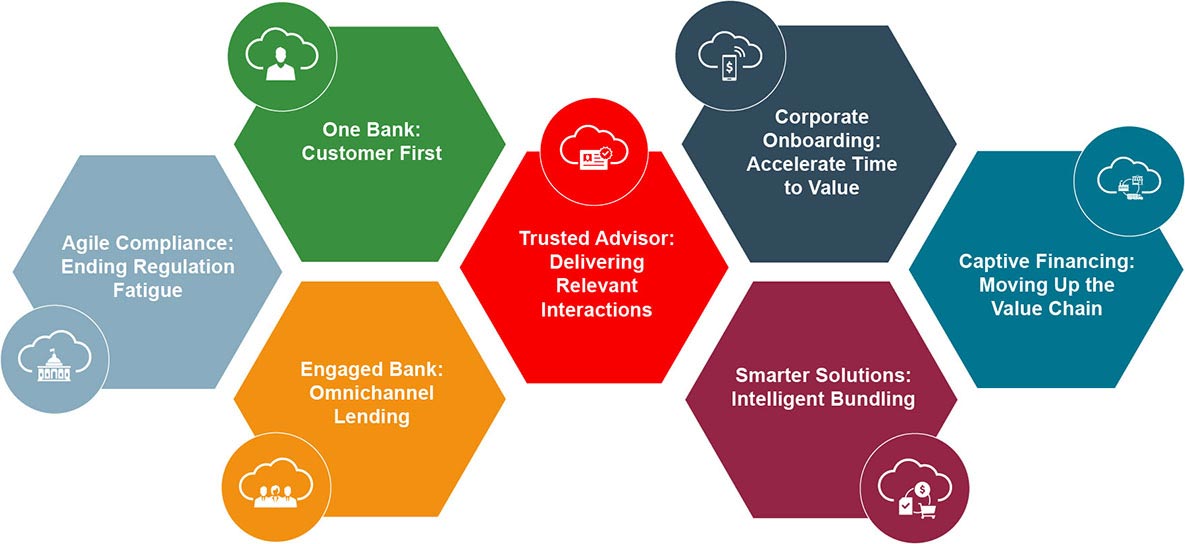 Agile Compliance: Ending Regulation Fatigue

One Bank: Customer First

Engaged Bank: Omnichannel Lending

Trusted Advisor: Delivering Relevant Interactions

Corporate Onboarding: Accelerate Time to Value

Smarter Solutions: Intelligent Bundling

Captive Financing: Moving Up the Value Chain